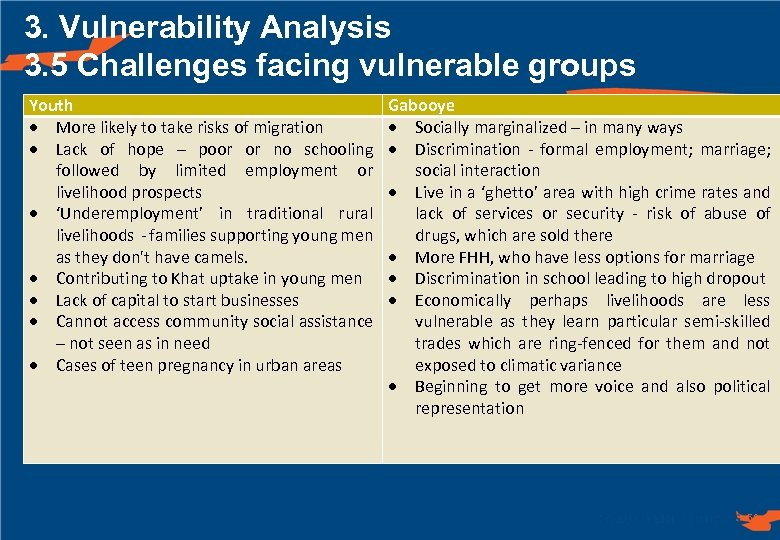 3. Vulnerability Analysis
3.5 Challenges facing vulnerable groups

| Youth | Gabooye |
|---|---|
| • More likely to take risks of migration<br>• Lack of hope – poor or no schooling followed by limited employment or livelihood prospects<br>• 'Underemployment' in traditional rural livelihoods - families supporting young men as they don't have camels.<br>• Contributing to Khat uptake in young men<br>• Lack of capital to start businesses<br>• Cannot access community social assistance – not seen as in need<br>• Cases of teen pregnancy in urban areas | • Socially marginalized – in many ways<br>• Discrimination - formal employment; marriage; social interaction<br>• Live in a 'ghetto' area with high crime rates and lack of services or security - risk of abuse of drugs, which are sold there<br>• More FHH, who have less options for marriage<br>• Discrimination in school leading to high dropout<br>• Economically perhaps livelihoods are less vulnerable as they learn particular semi-skilled trades which are ring-fenced for them and not exposed to climatic variance<br>• Beginning to get more voice and also political representation |